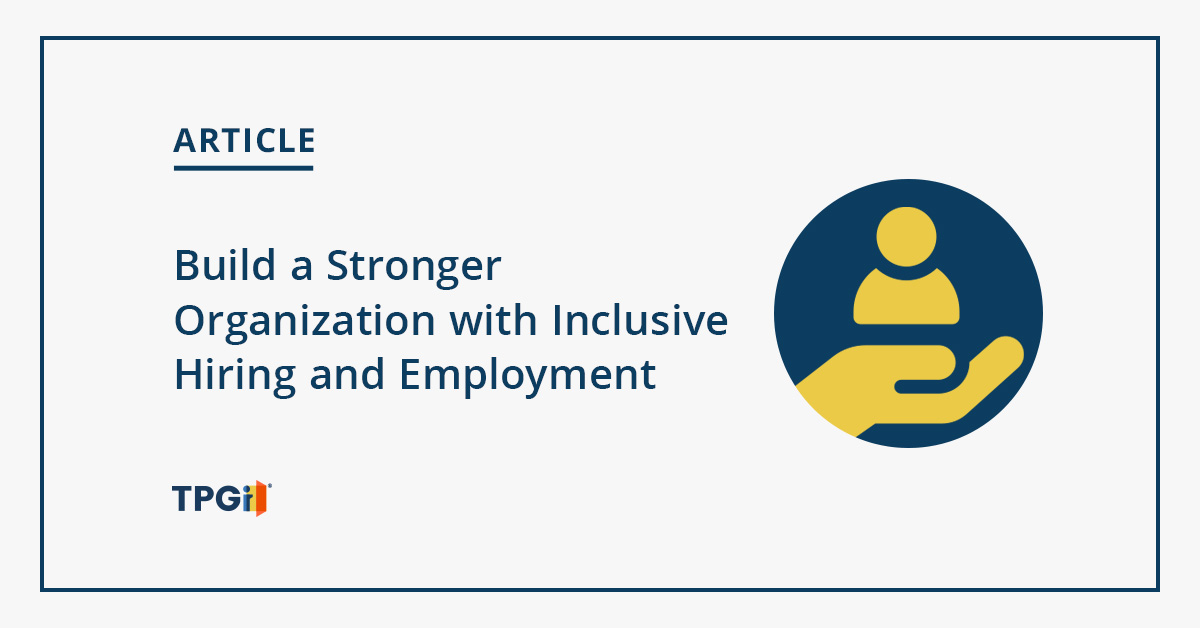 ARTICLE

Build a Stronger Organization with Inclusive Hiring and Employment

TPGi